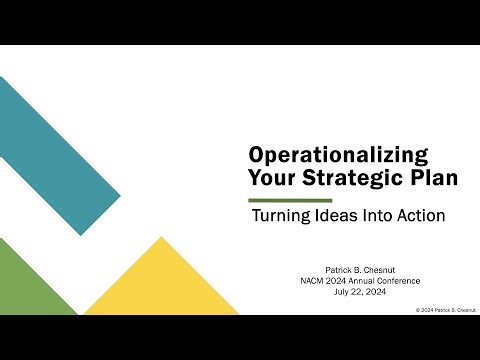 Operationalizing Your Strategic Plan

Turning Ideas Into Action

Patrick B. Chesnut
NACM 2024 Annual Conference
July 22, 2024

© 2024 Patrick B. Chesnut